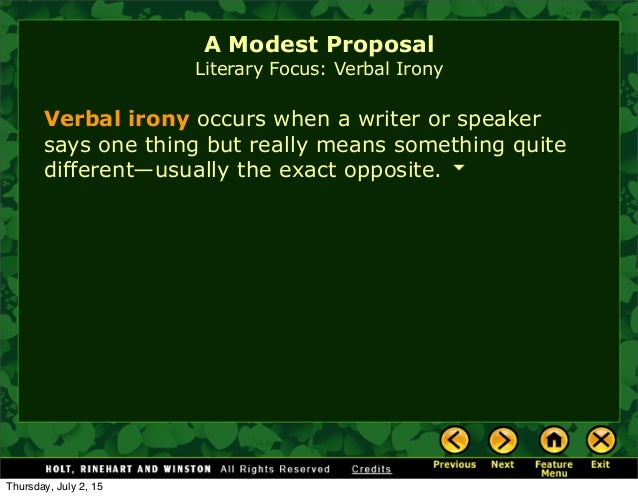 A Modest Proposal
Literary Focus: Verbal Irony

Verbal irony occurs when a writer or speaker says one thing but really means something quite different—usually the exact opposite.

HOLT, RINEHART AND WINSTON All Rights Reserved Credits

Previous Next Feature Menu Exit

Thursday, July 2, 15